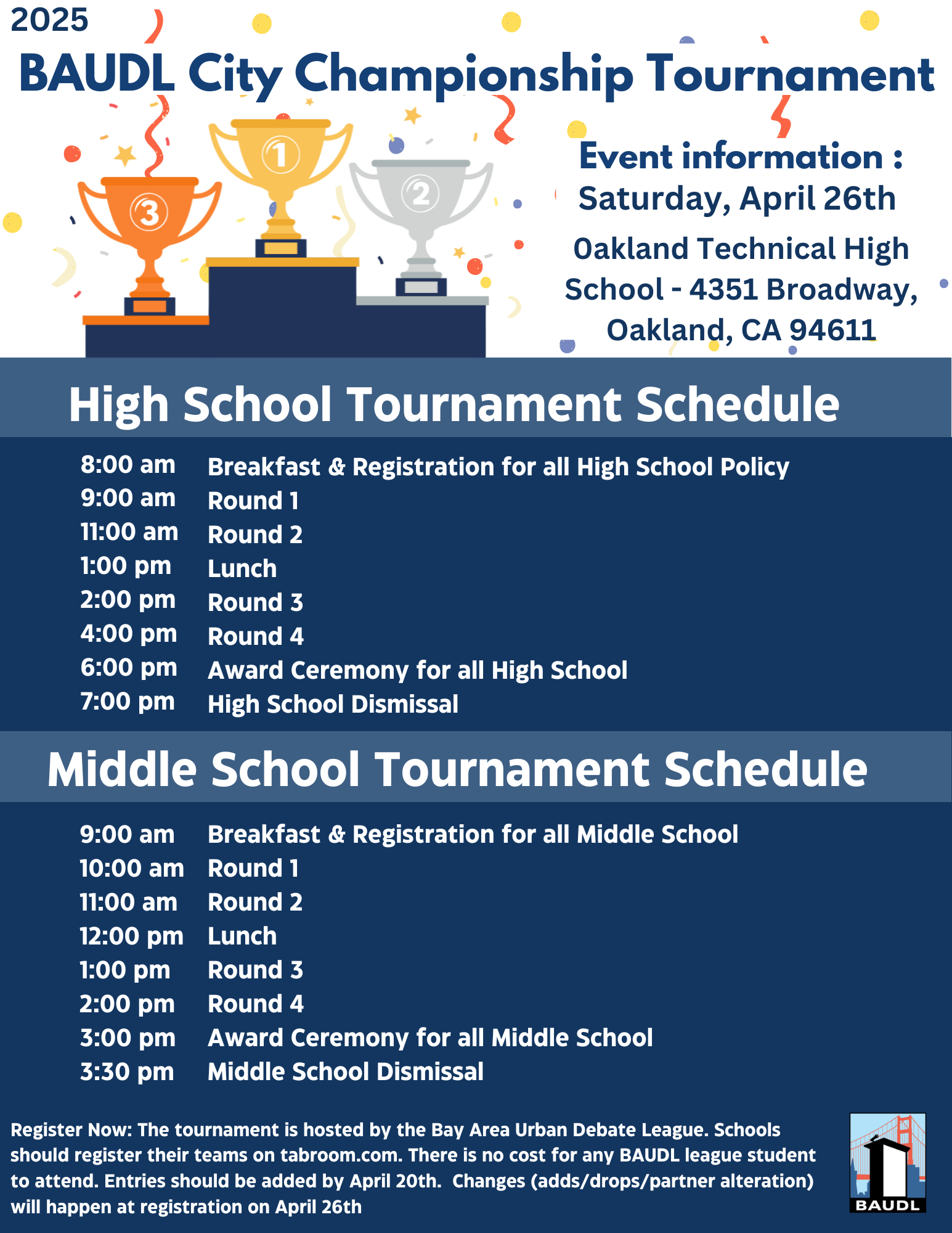 2025
BAUDL City Championship Tournament

3 1 2

Event information :
Saturday, April 26th
Oakland Technical High School - 4351 Broadway, Oakland, CA 94611

High School Tournament Schedule

| | |
|---|---|
| 8:00 am | Breakfast & Registration for all High School Policy |
| 9:00 am | Round 1 |
| 11:00 am | Round 2 |
| 1:00 pm | Lunch |
| 2:00 pm | Round 3 |
| 4:00 pm | Round 4 |
| 6:00 pm | Award Ceremony for all High School |
| 7:00 pm | High School Dismissal |

Middle School Tournament Schedule

| | |
|---|---|
| 9:00 am | Breakfast & Registration for all Middle School |
| 10:00 am | Round 1 |
| 11:00 am | Round 2 |
| 12:00 pm | Lunch |
| 1:00 pm | Round 3 |
| 2:00 pm | Round 4 |
| 3:00 pm | Award Ceremony for all Middle School |
| 3:30 pm | Middle School Dismissal |

Register Now: The tournament is hosted by the Bay Area Urban Debate League. Schools should register their teams on tabroom.com. There is no cost for any BAUDL league student to attend. Entries should be added by April 20th. Changes (adds/drops/partner alteration) will happen at registration on April 26th

BAUDL